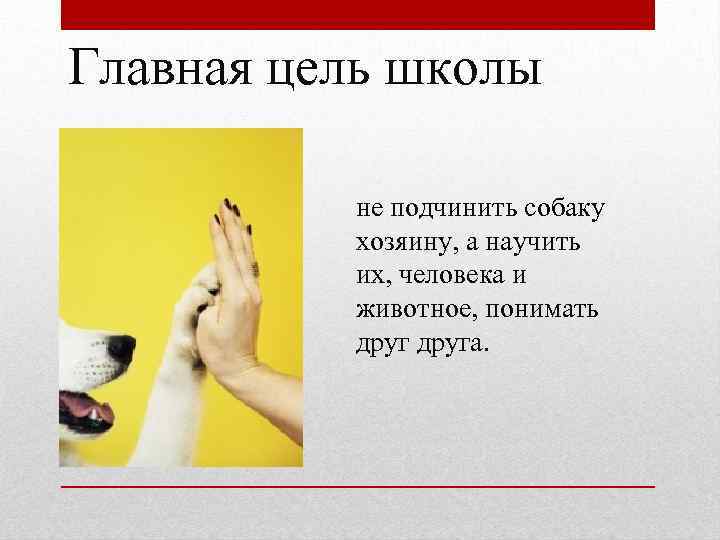 Главная цель школы

не подчинить собаку хозяину, а научить их, человека и животное, понимать друг друга.